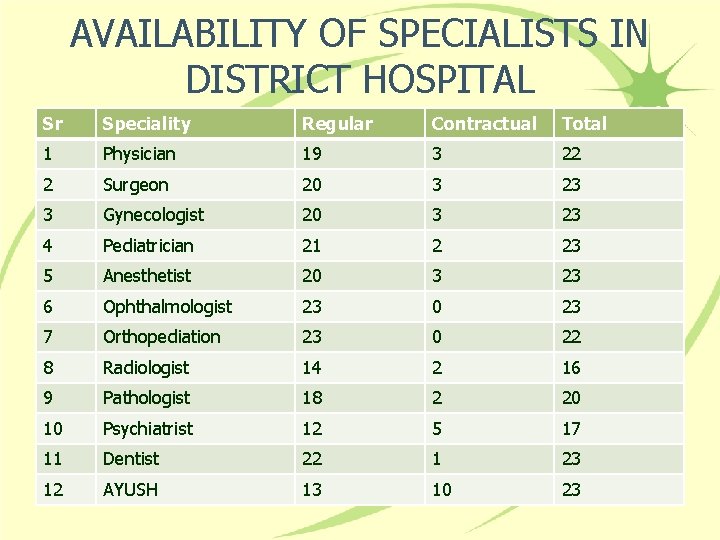 AVAILABILITY OF SPECIALISTS IN DISTRICT HOSPITAL

| Sr | Speciality | Regular | Contractual | Total |
|---|---|---|---|---|
| 1 | Physician | 19 | 3 | 22 |
| 2 | Surgeon | 20 | 3 | 23 |
| 3 | Gynecologist | 20 | 3 | 23 |
| 4 | Pediatrician | 21 | 2 | 23 |
| 5 | Anesthetist | 20 | 3 | 23 |
| 6 | Ophthalmologist | 23 | 0 | 23 |
| 7 | Orthopediation | 23 | 0 | 22 |
| 8 | Radiologist | 14 | 2 | 16 |
| 9 | Pathologist | 18 | 2 | 20 |
| 10 | Psychiatrist | 12 | 5 | 17 |
| 11 | Dentist | 22 | 1 | 23 |
| 12 | AYUSH | 13 | 10 | 23 |